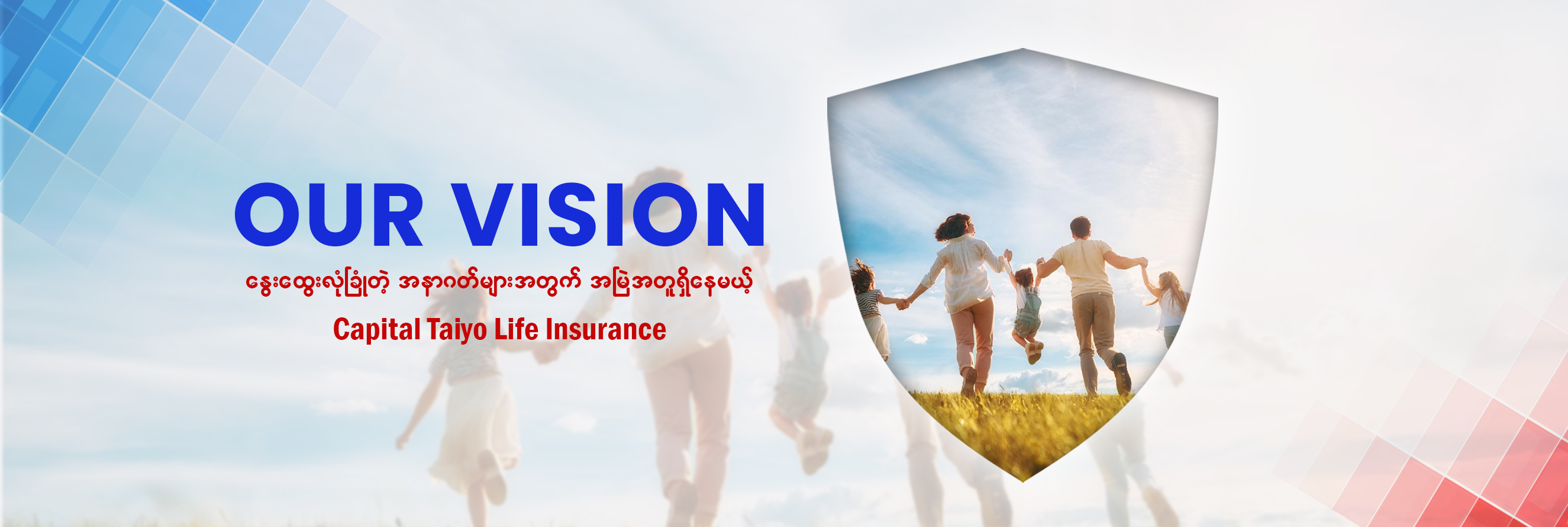 OUR VISION

နွေးထွေးလုံခြုံတဲ့ အနာဂတ်များအတွက် အမြဲအတူရှိနေမယ့်

Capital Taiyo Life Insurance